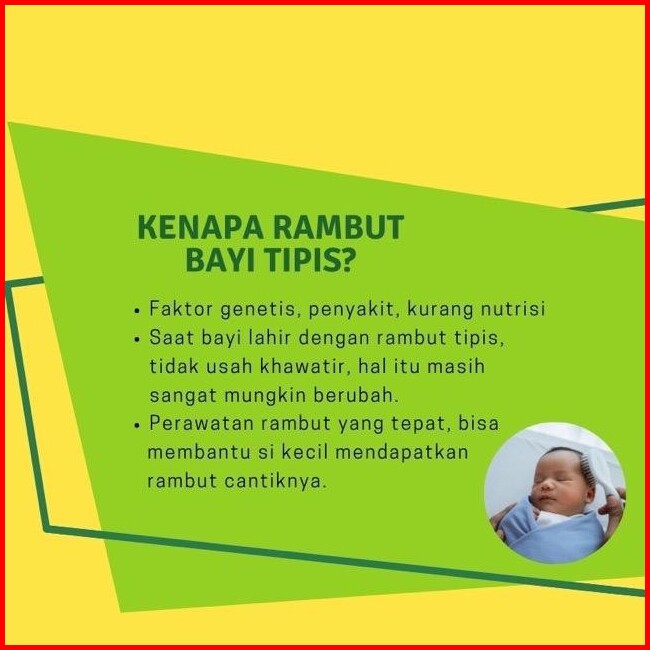 KENAPA RAMBUT BAYI TIPIS?

• Faktor genetis, penyakit, kurang nutrisi
• Saat bayi lahir dengan rambut tipis, tidak usah khawatir, hal itu masih sangat mungkin berubah.
• Perawatan rambut yang tepat, bisa membantu si kecil mendapatkan rambut cantiknya.